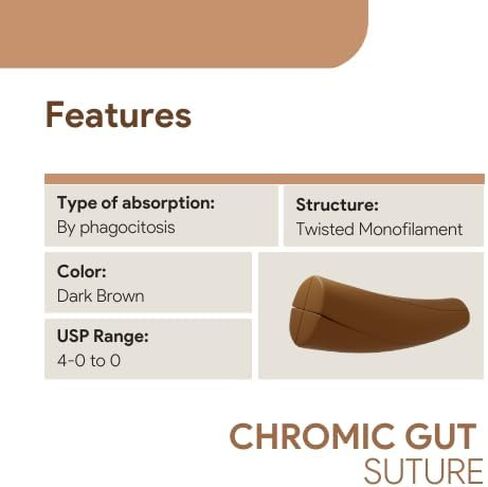 Features

Type of absorption:
By phagocitosis

Structure:
Twisted Monofilament

Color:
Dark Brown

USP Range:
4-0 to 0

CHROMIC GUT
SUTURE